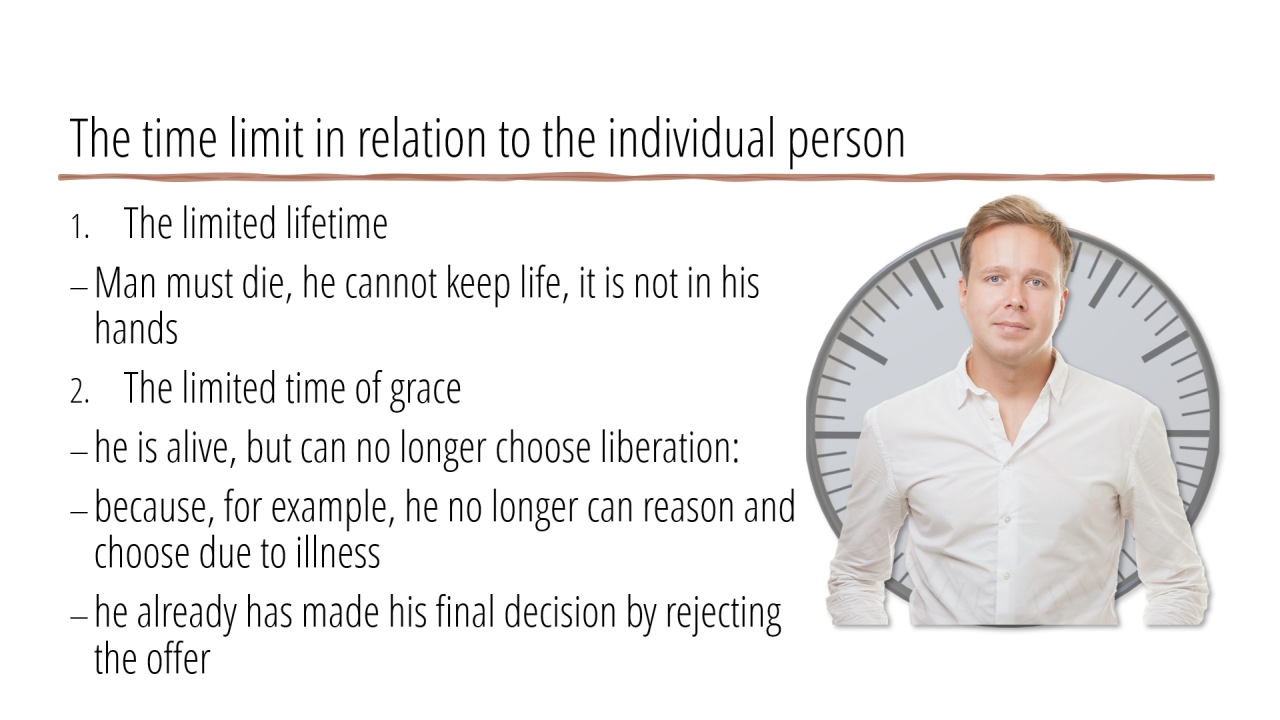 The time limit in relation to the individual person

1. The limited lifetime

– Man must die, he cannot keep life, it is not in his hands

2. The limited time of grace

– he is alive, but can no longer choose liberation:

– because, for example, he no longer can reason and choose due to illness

– he already has made his final decision by rejecting the offer